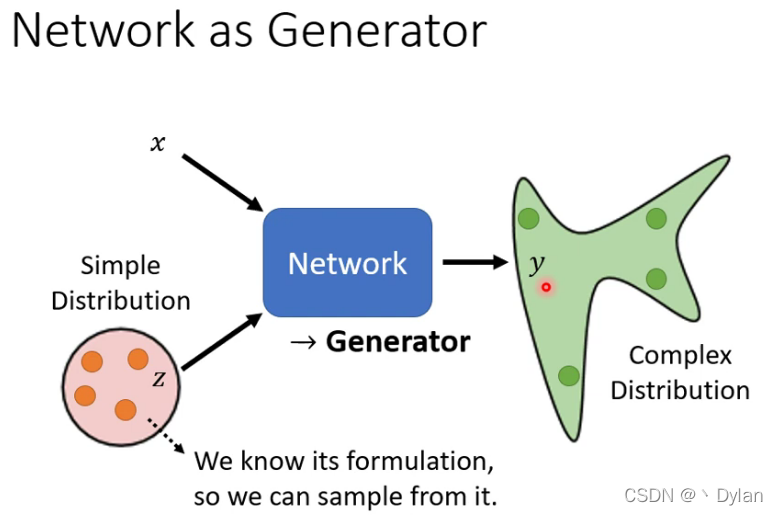 Network as Generator

$x$

Simple Distribution

$z$

Network

→ **Generator**

$y$

Complex Distribution

We know its formulation, so we can sample from it.

CSDN @丶Dylan